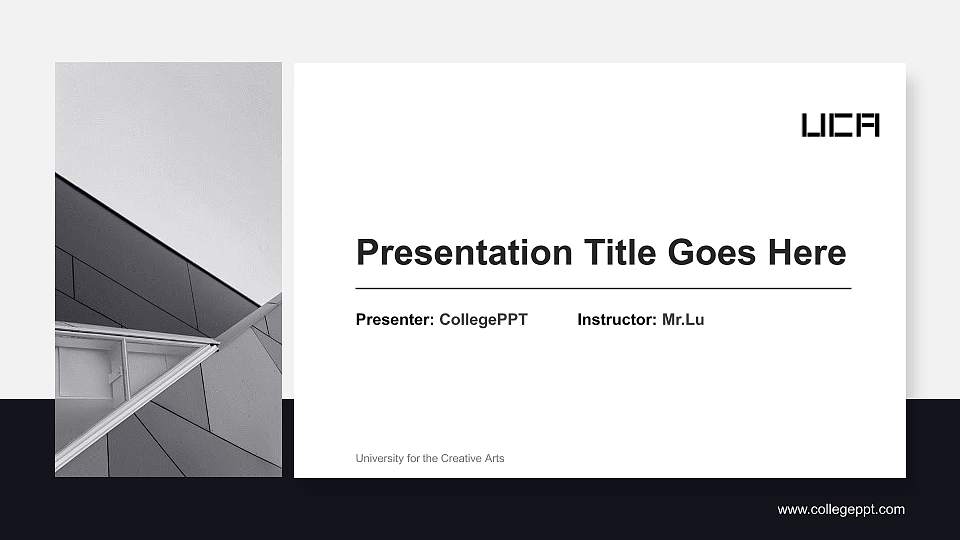 UCA

Presentation Title Goes Here

Presenter: CollegePPT Instructor: Mr.Lu

University for the Creative Arts

www.collegeppt.com